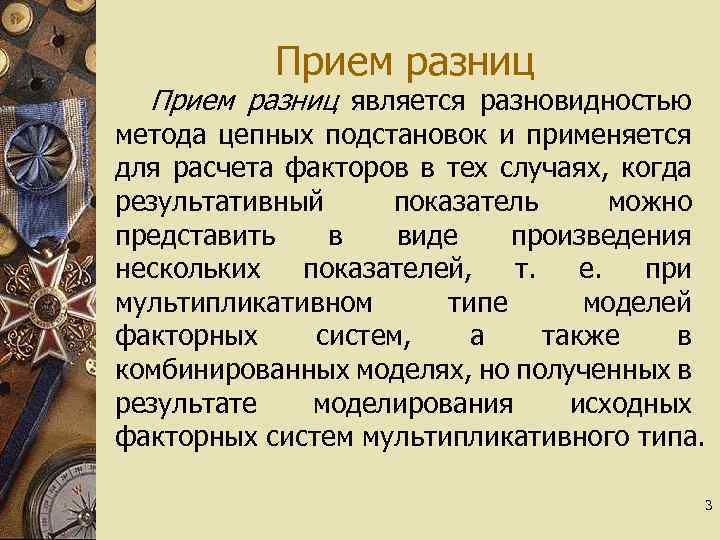 Прием разниц

Прием разниц является разновидностью метода цепных подстановок и применяется для расчета факторов в тех случаях, когда результативный показатель можно представить в виде произведения нескольких показателей, т. е. при мультипликативном типе моделей факторных систем, а также в комбинированных моделях, но полученных в результате моделирования исходных факторных систем мультипликативного типа.

3